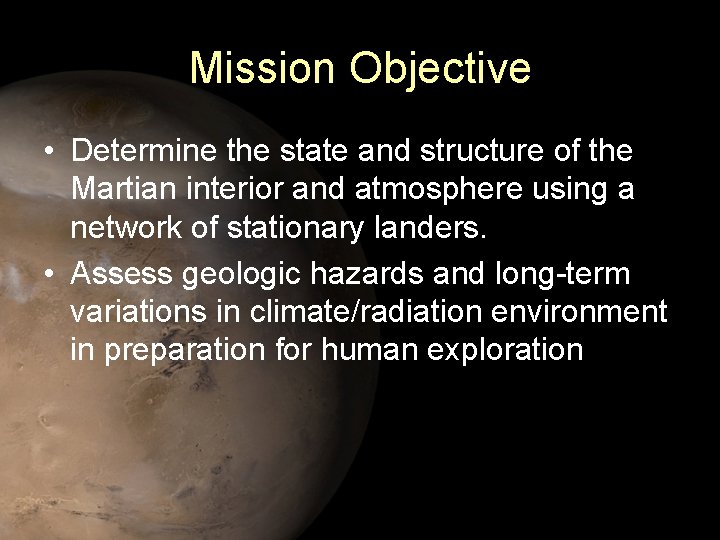 Mission Objective

• Determine the state and structure of the Martian interior and atmosphere using a network of stationary landers.

• Assess geologic hazards and long-term variations in climate/radiation environment in preparation for human exploration